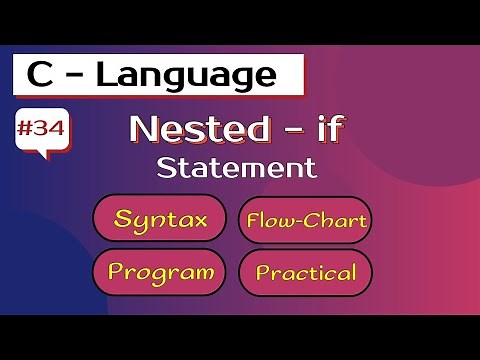 C - Language

#34

Nested - if
Statement

Syntax
Flow-Chart
Program
Practical